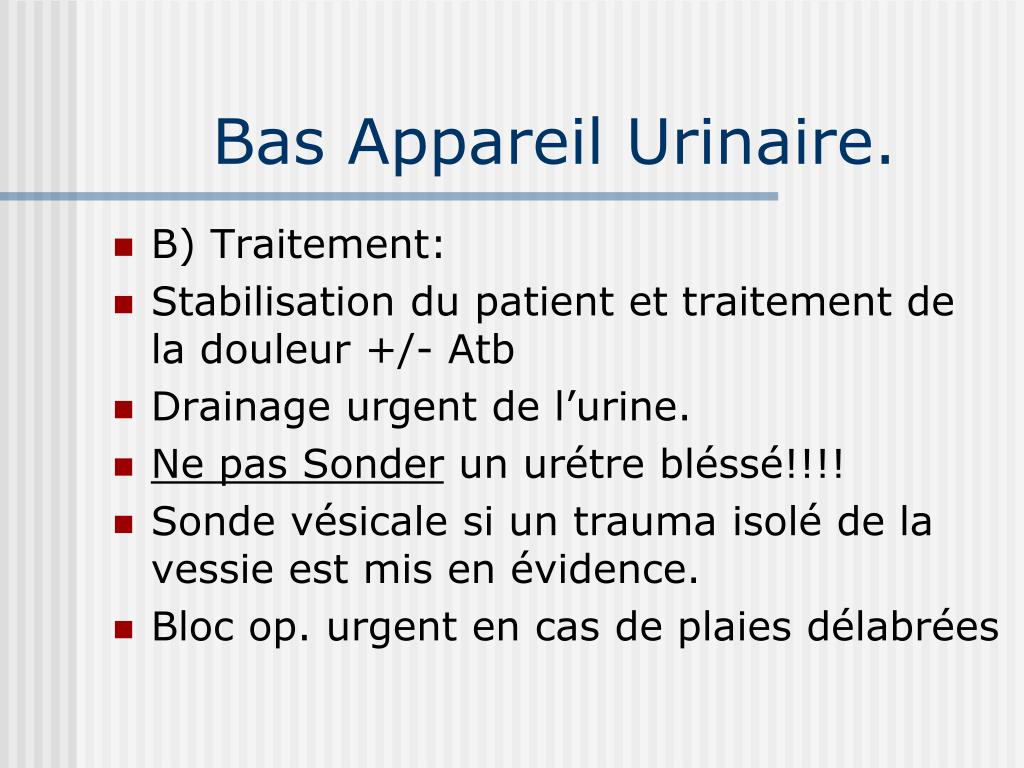 Bas Appareil Urinaire.

- B) Traitement:
- Stabilisation du patient et traitement de la douleur +/- Atb
- Drainage urgent de l’urine.
- Ne pas Sonder un urétre bléssé!!!!
- Sonde vésicale si un trauma isolé de la vessie est mis en évidence.
- Bloc op. urgent en cas de plaies délabrées